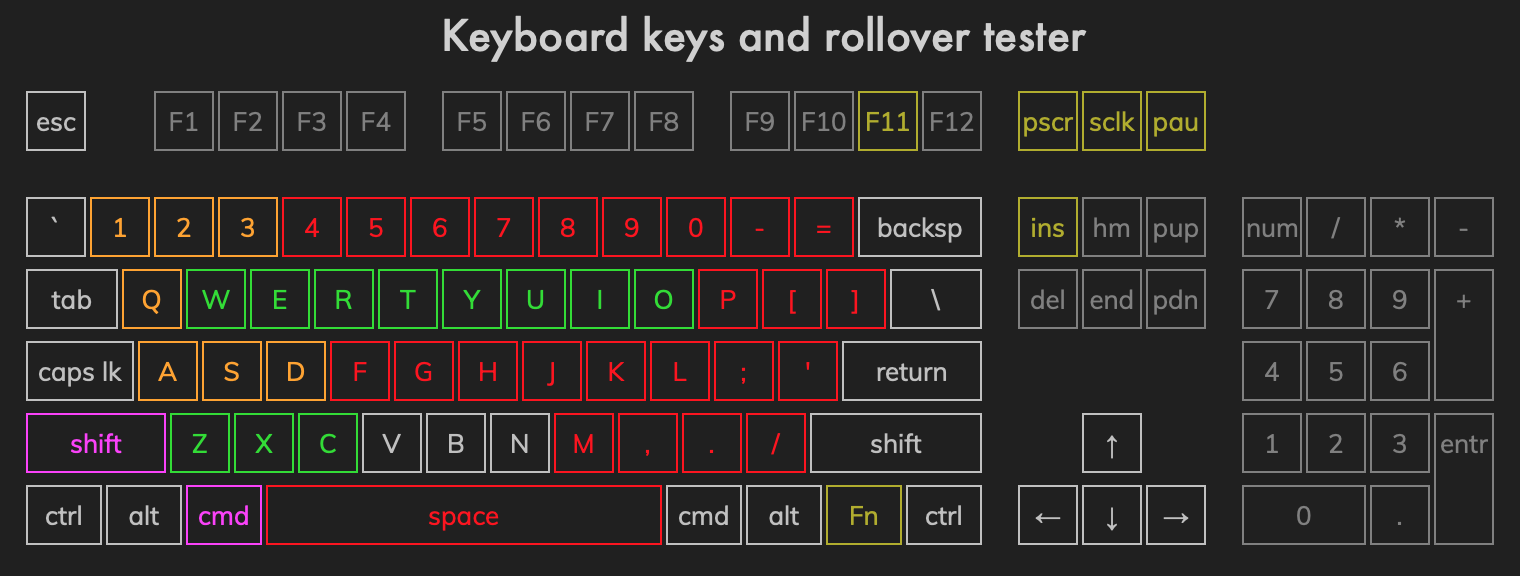 Keyboard keys and rollover tester

esc F1 F2 F3 F4 F5 F6 F7 F8 F9 F10 F11 F12 pscr sclk pau

` 1 2 3 4 5 6 7 8 9 0 - = backsp ins hm pup num / * -

tab Q W E R T Y U I O P [ ] \ del end pdn 7 8 9 +

caps lk A S D F G H J K L ; ' return 4 5 6

shift Z X C V B N M , . / shift ↑ 1 2 3 entr

ctrl alt cmd space cmd alt Fn ctrl ← ↓ → 0 .